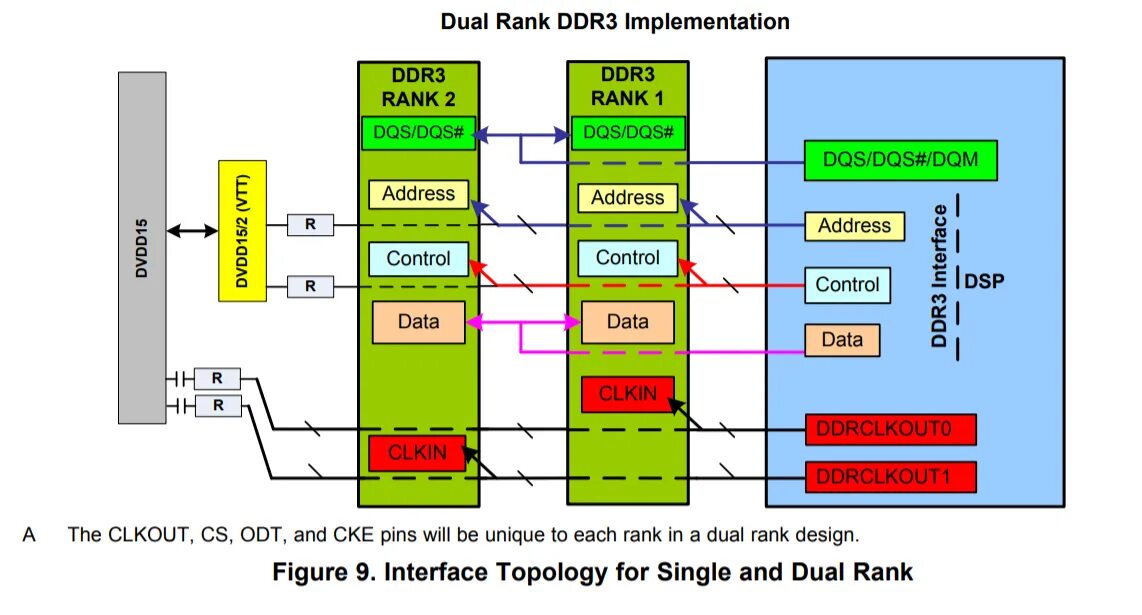 Dual Rank DDR3 Implementation

DVDD15

DVDD15/2 (VTT)

R

R

R

R

DDR3
RANK 2

DQS/DQS#

Address

Control

Data

CLKIN

DDR3
RANK 1

DQS/DQS#

Address

Control

Data

CLKIN

DQS/DQS#/DQM

Address

Control

Data

DDRCLKOUT0

DDRCLKOUT1

DDR3 Interface

DSP

A The CLKOUT, CS, ODT, and CKE pins will be unique to each rank in a dual rank design.

Figure 9. Interface Topology for Single and Dual Rank